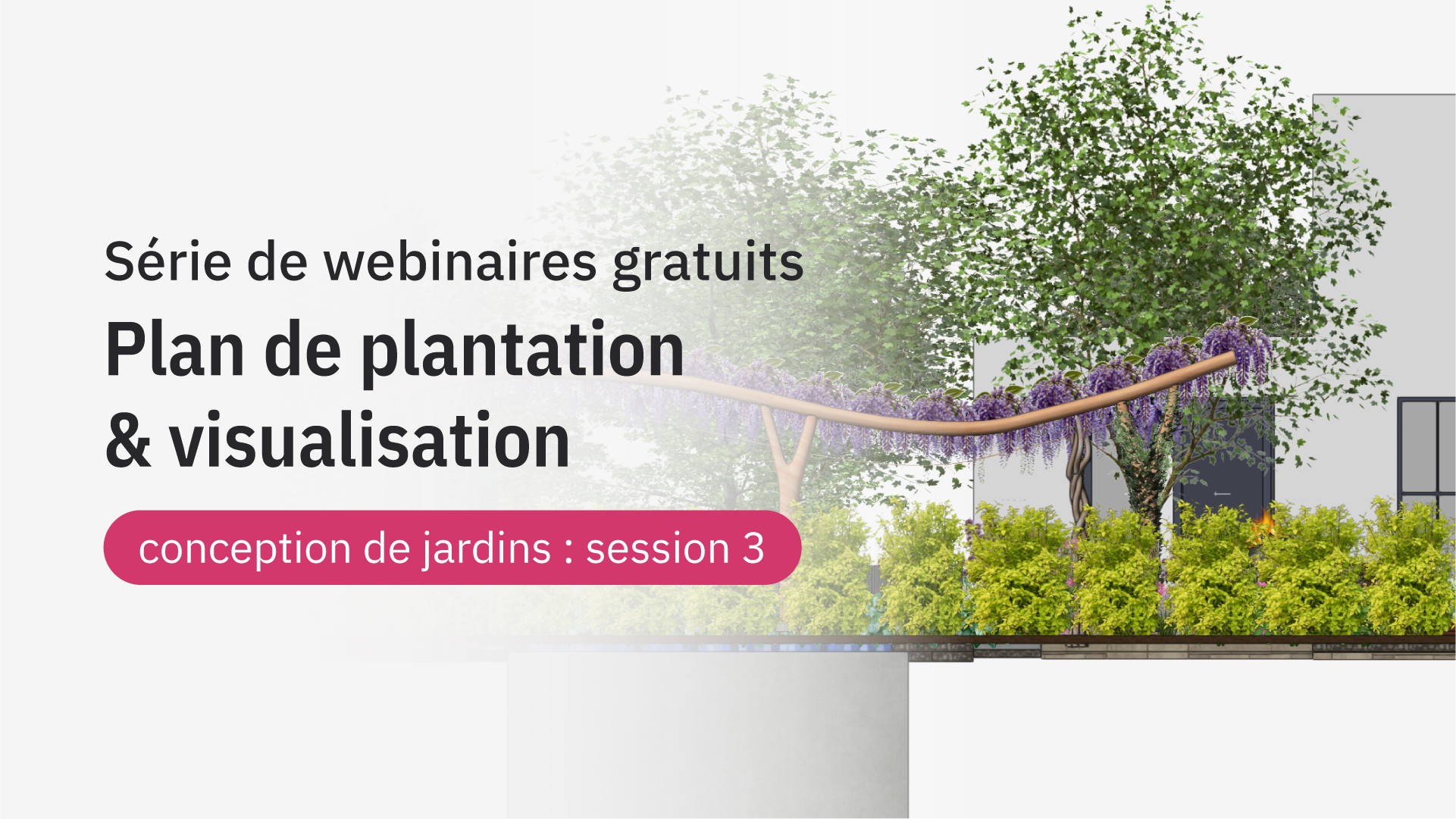 Série de webinaires gratuits

Plan de plantation & visualisation

conception de jardins : session 3